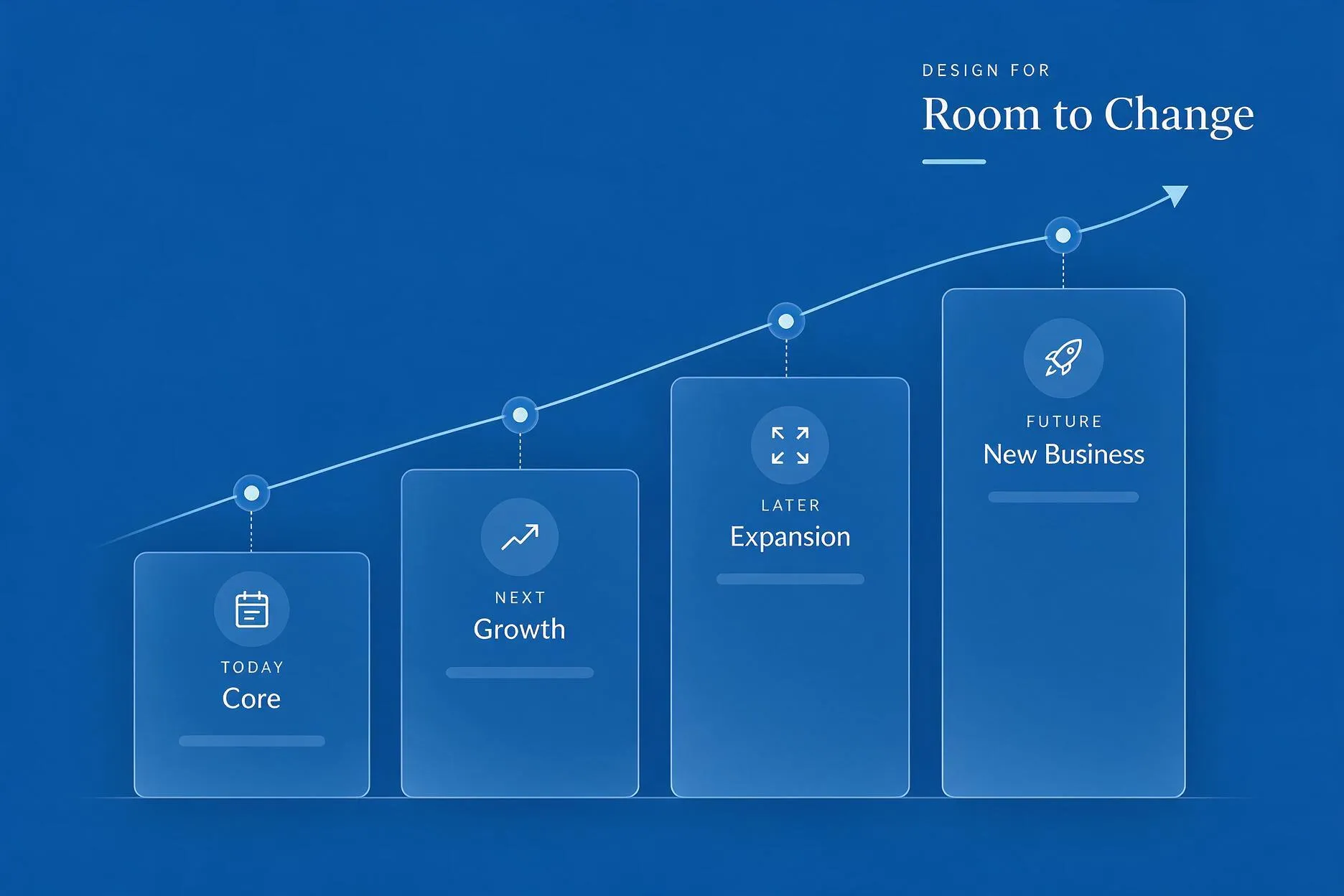 DESIGN FOR
Room to Change

TODAY
Core

NEXT
Growth

LATER
Expansion

FUTURE
New Business